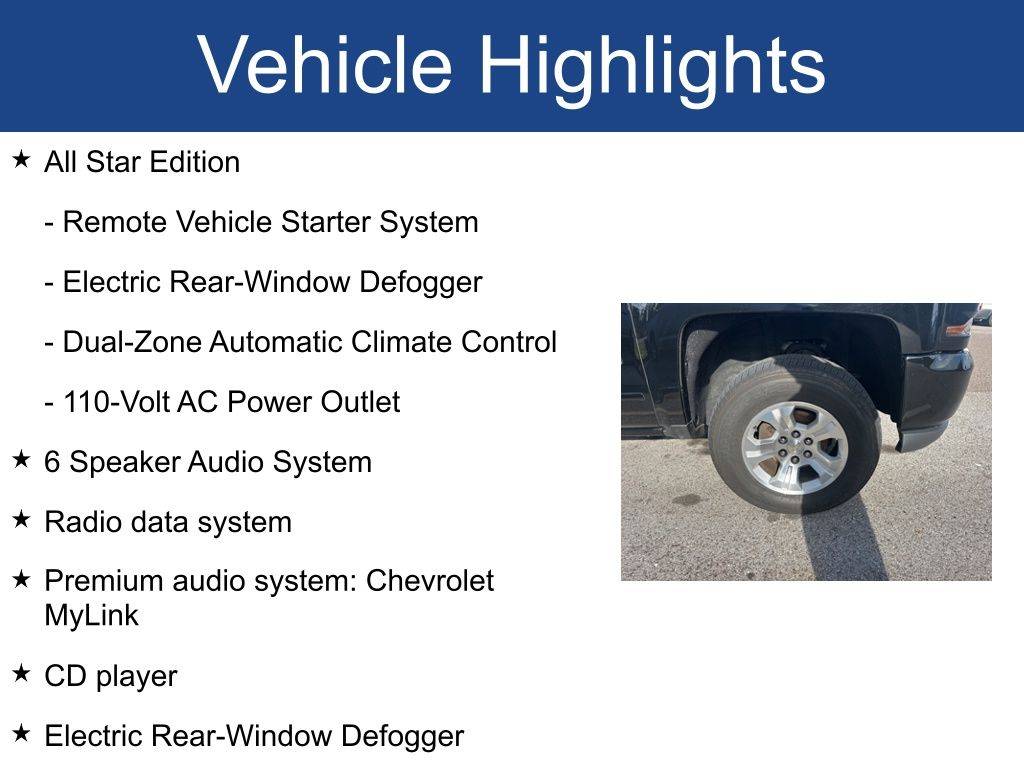 Vehicle Highlights

★ All Star Edition

- Remote Vehicle Starter System

- Electric Rear-Window Defogger

- Dual-Zone Automatic Climate Control

- 110-Volt AC Power Outlet

★ 6 Speaker Audio System

★ Radio data system

★ Premium audio system: Chevrolet MyLink

★ CD player

★ Electric Rear-Window Defogger